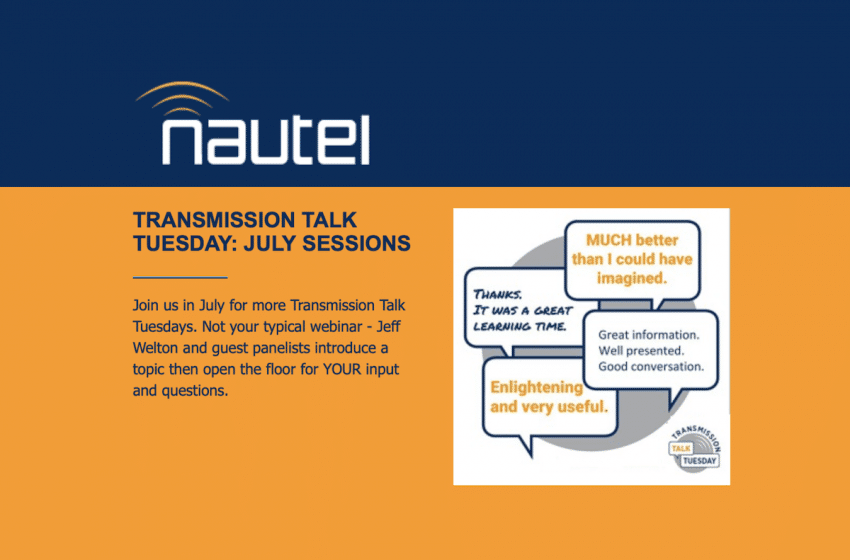 nautel

TRANSMISSION TALK TUESDAY: JULY SESSIONS

Join us in July for more Transmission Talk Tuesdays. Not your typical webinar - Jeff Welton and guest panelists introduce a topic then open the floor for YOUR input and questions.

MUCH better than I could have imagined.

THANKS. IT WAS A GREAT LEARNING TIME.

Great information. Well presented. Good conversation.

Enlightening and very useful.

TRANSMISSION TALK TUESDAY